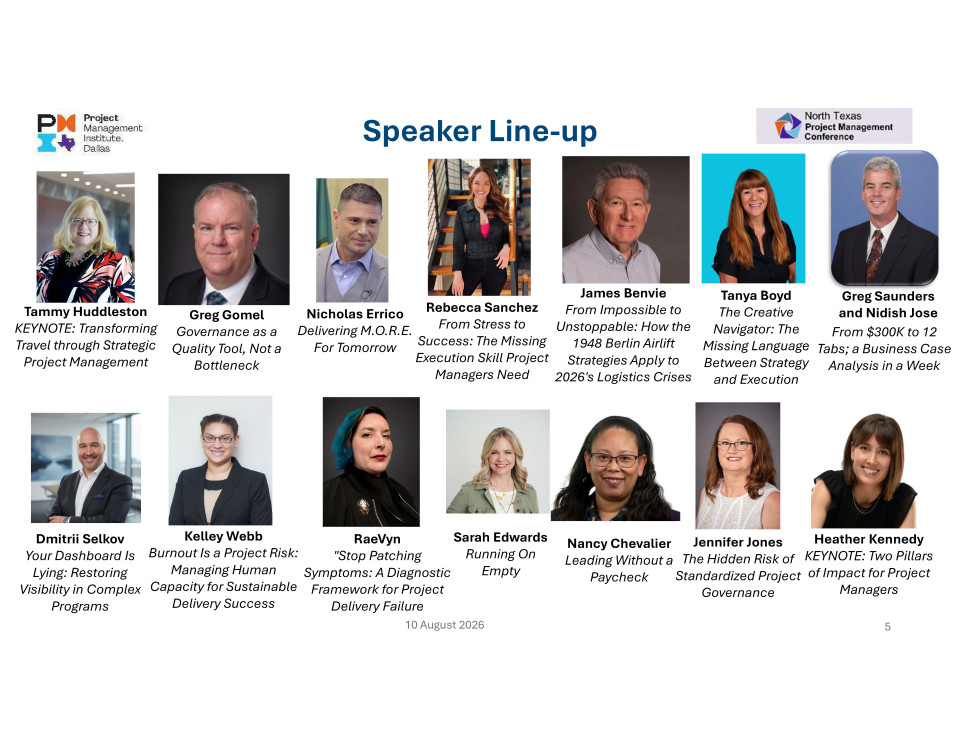 Project Management Institute. Dallas

Speaker Line-up

North Texas Project Management Conference

Tammy Huddleston
KEYNOTE: Transforming Travel through Strategic Project Management

Greg Gomel
Governance as a Quality Tool, Not a Bottleneck

Nicholas Errico
Delivering M.O.R.E. For Tomorrow

Rebecca Sanchez
From Stress to Success: The Missing Execution Skill Project Managers Need

James Benvie
From Impossible to Unstoppable: How the 1948 Berlin Airlift Strategies Apply to 2026's Logistics Crises

Tanya Boyd
The Creative Navigator: The Missing Language Between Strategy and Execution

Greg Saunders and Nidish Jose
From $300K to 12 Tabs; a Business Case Analysis in a Week

Dmitrii Selkov
Your Dashboard Is Lying: Restoring Visibility in Complex Programs

Kelley Webb
Burnout Is a Project Risk: Managing Human Capacity for Sustainable Delivery Success

RaeVyn
"Stop Patching Symptoms: A Diagnostic Framework for Project Delivery Failure

Sarah Edwards
Running On Empty

Nancy Chevalier
Leading Without a Paycheck

Jennifer Jones
The Hidden Risk of Standardized Project Governance

Heather Kennedy
KEYNOTE: Two Pillars of Impact for Project Managers

10 August 2026

5